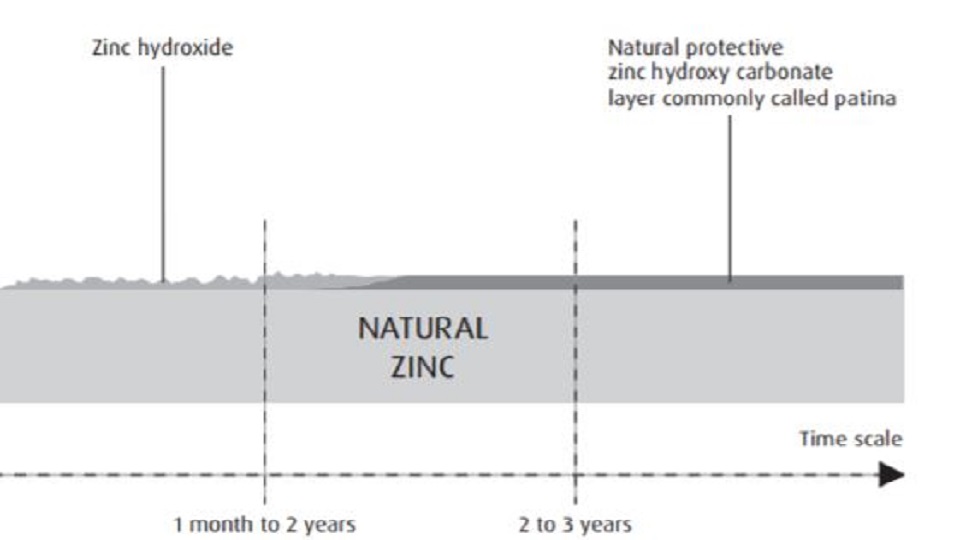 Zinc hydroxide

Natural protective zinc hydroxy carbonate layer commonly called patina

NATURAL ZINC

Time scale

1 month to 2 years

2 to 3 years